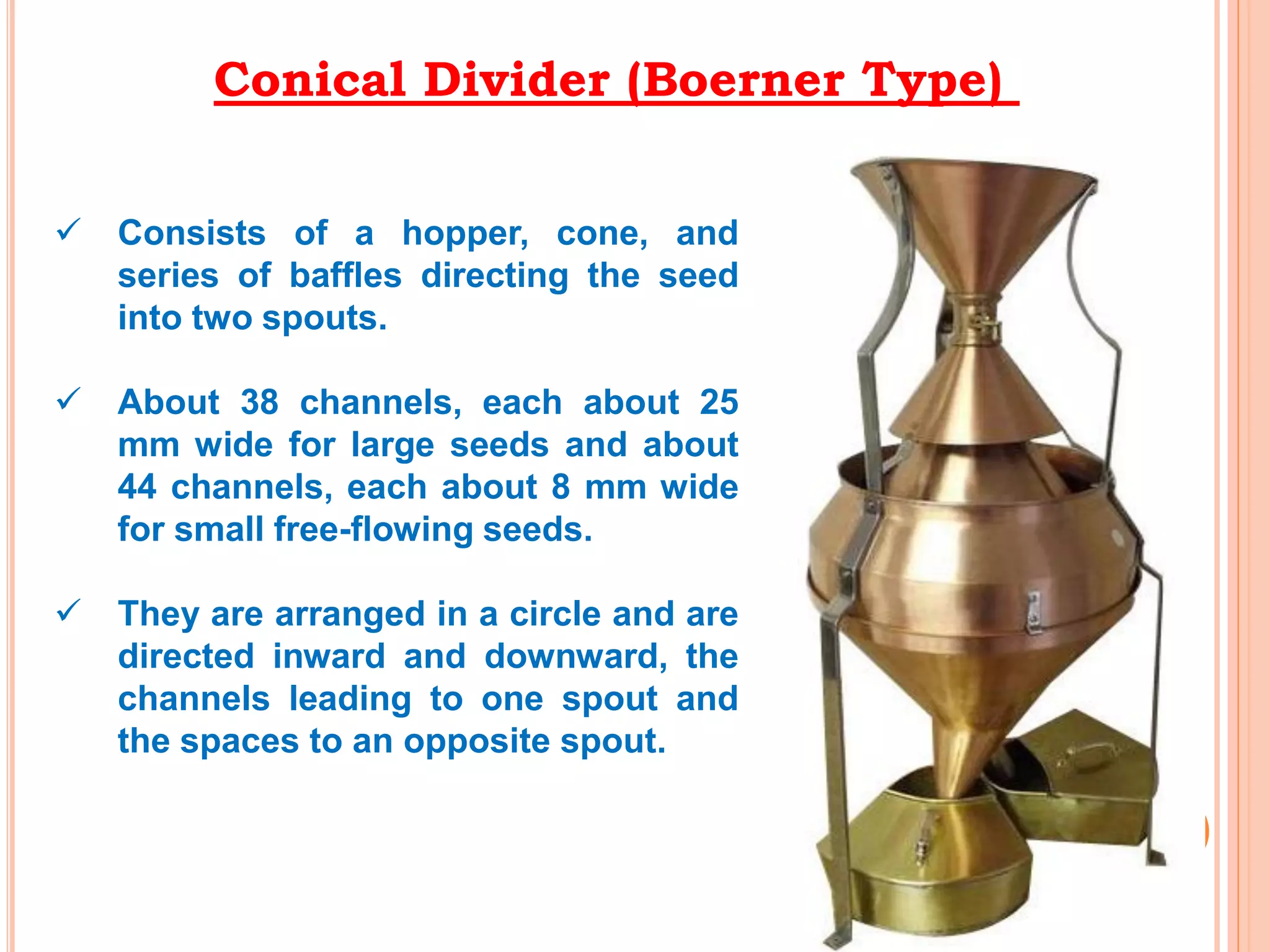 Conical Divider (Boerner Type)

✓ Consists of a hopper, cone, and series of baffles directing the seed into two spouts.

✓ About 38 channels, each about 25 mm wide for large seeds and about 44 channels, each about 8 mm wide for small free-flowing seeds.

✓ They are arranged in a circle and are directed inward and downward, the channels leading to one spout and the spaces to an opposite spout.